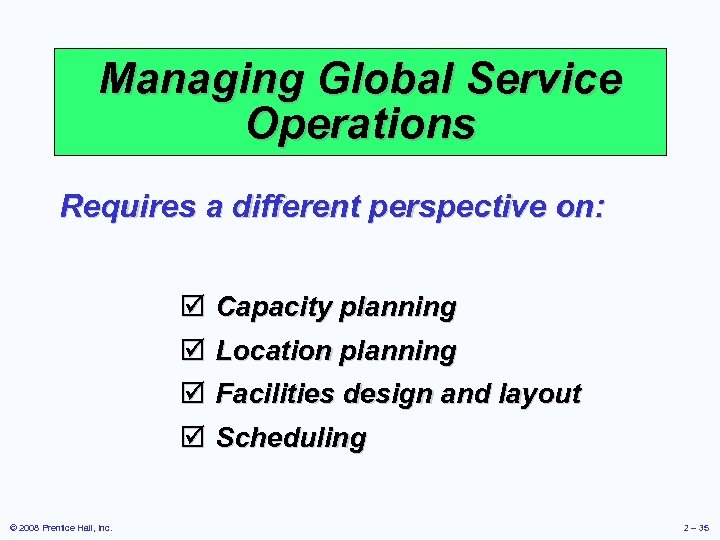 Managing Global Service Operations

Requires a different perspective on:

☑ Capacity planning
☑ Location planning
☑ Facilities design and layout
☑ Scheduling

© 2008 Prentice Hall, Inc.

2 – 35